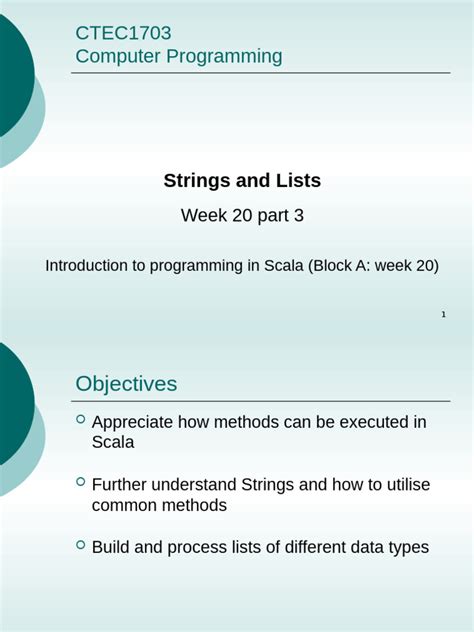 CTEC1703
Computer Programming

Strings and Lists

Week 20 part 3

Introduction to programming in Scala (Block A: week 20)

1

Objectives

Appreciate how methods can be executed in Scala

Further understand Strings and how to utilise common methods

Build and process lists of different data types